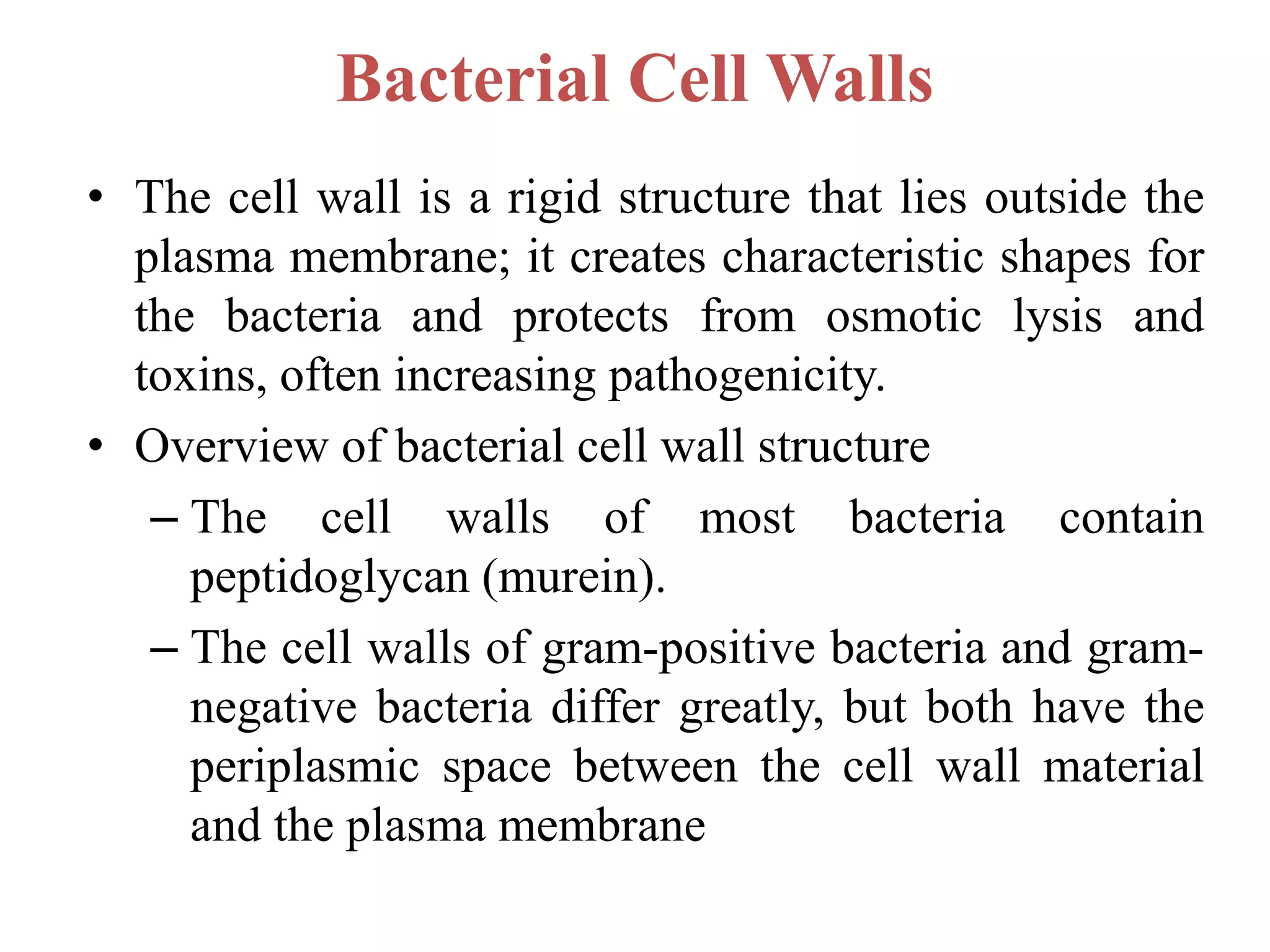 Bacterial Cell Walls

• The cell wall is a rigid structure that lies outside the plasma membrane; it creates characteristic shapes for the bacteria and protects from osmotic lysis and toxins, often increasing pathogenicity.

• Overview of bacterial cell wall structure

– The cell walls of most bacteria contain peptidoglycan (murein).

– The cell walls of gram-positive bacteria and gram-negative bacteria differ greatly, but both have the periplasmic space between the cell wall material and the plasma membrane